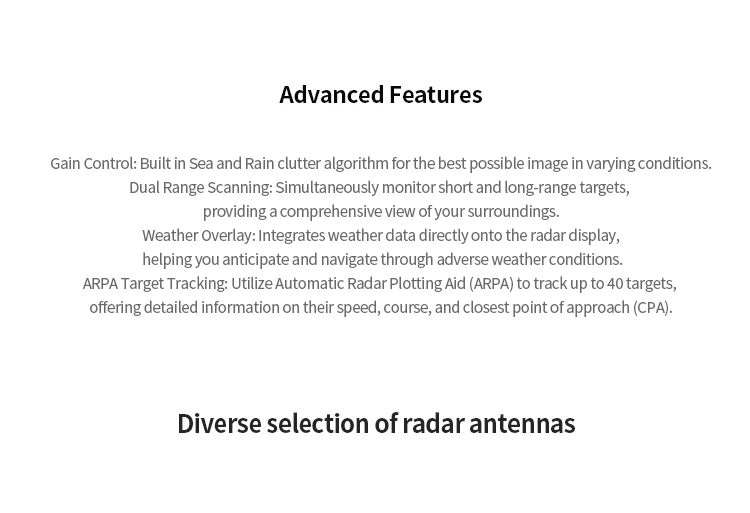 Advanced Features

Gain Control: Built in Sea and Rain clutter algorithm for the best possible image in varying conditions.
Dual Range Scanning: Simultaneously monitor short and long-range targets, providing a comprehensive view of your surroundings.
Weather Overlay: Integrates weather data directly onto the radar display, helping you anticipate and navigate through adverse weather conditions.
ARPA Target Tracking: Utilize Automatic Radar Plotting Aid (ARPA) to track up to 40 targets, offering detailed information on their speed, course, and closest point of approach (CPA).

Diverse selection of radar antennas